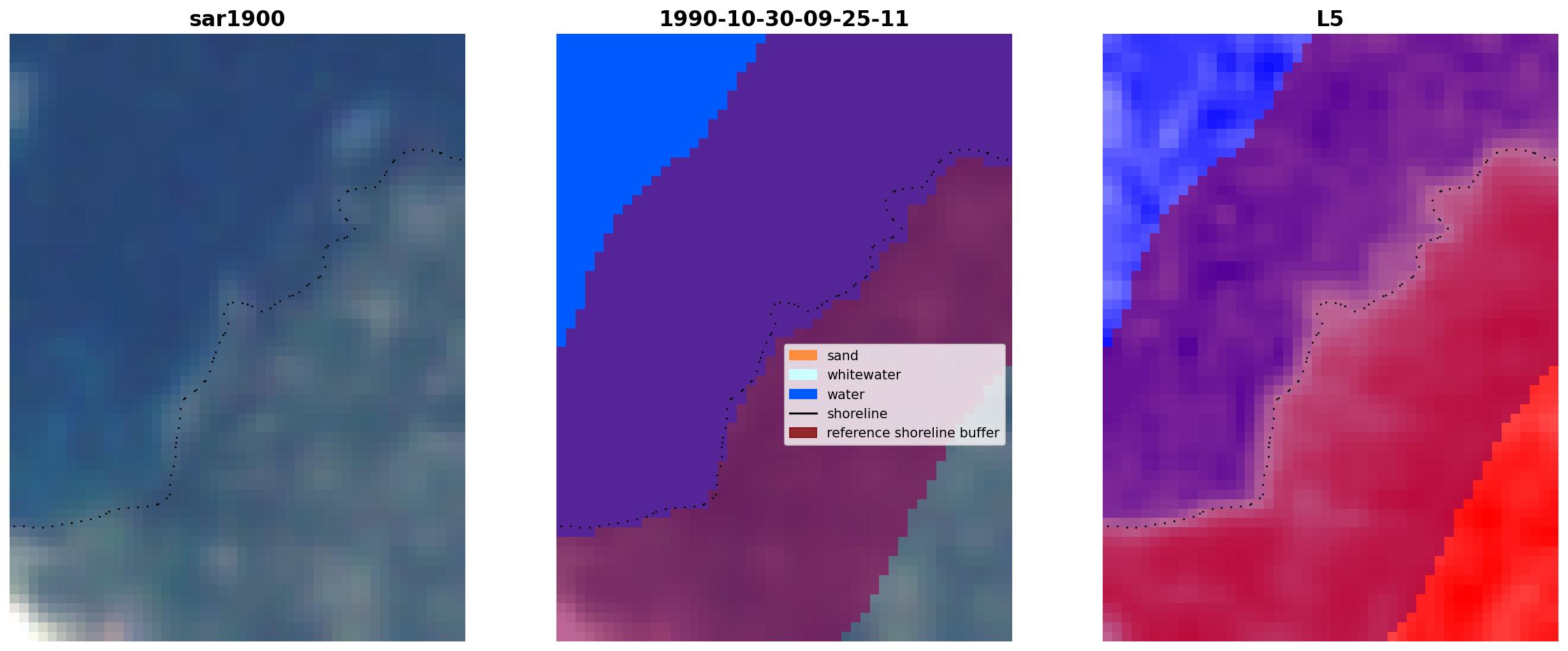 sar1900

1990-10-30-09-25-11

sand
whitewater
water
shoreline
reference shoreline buffer

L5